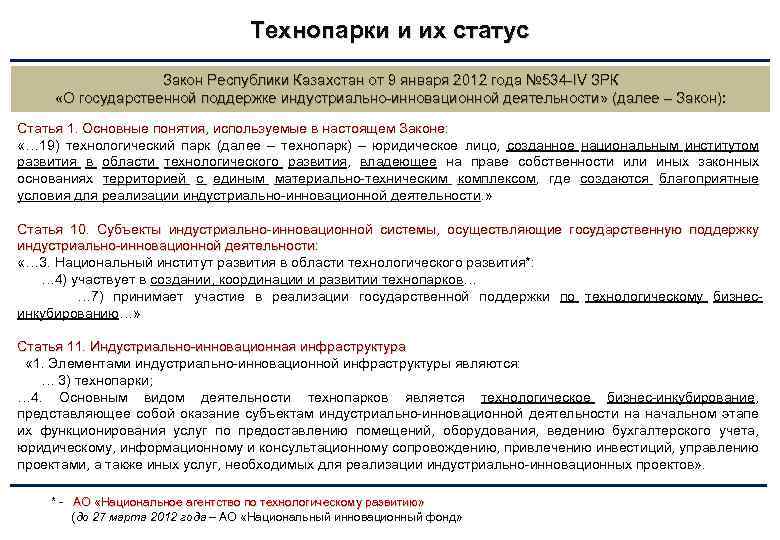 Технопарки и их статус

Закон Республики Казахстан от 9 января 2012 года №534-IV ЗРК «О государственной поддержке индустриально-инновационной деятельности» (далее – Закон):

Статья 1. Основные понятия, используемые в настоящем Законе:
«…19) технологический парк (далее – технопарк) – юридическое лицо, созданное национальным институтом развития в области технологического развития, владеющее на праве собственности или иных законных основаниях территорией с единым материально-техническим комплексом, где создаются благоприятные условия для реализации индустриально-инновационной деятельности.»

Статья 10. Субъекты индустриально-инновационной системы, осуществляющие государственную поддержку индустриально-инновационной деятельности:
«…3. Национальный институт развития в области технологического развития*:
…4) участвует в создании, координации и развитии технопарков…
…7) принимает участие в реализации государственной поддержки по технологическому бизнес-инкубированию…»

Статья 11. Индустриально-инновационная инфраструктура
«1. Элементами индустриально-инновационной инфраструктуры являются:
… 3) технопарки;
…4. Основным видом деятельности технопарков является технологическое бизнес-инкубирование, представляющее собой оказание субъектам индустриально-инновационной деятельности на начальном этапе их функционирования услуг по предоставлению помещений, оборудования, ведению бухгалтерского учета, юридическому, информационному и консультационному сопровождению, привлечению инвестиций, управлению проектами, а также иных услуг, необходимых для реализации индустриально-инновационных проектов».

* - АО «Национальное агентство по технологическому развитию»
(до 27 марта 2012 года – АО «Национальный инновационный фонд»